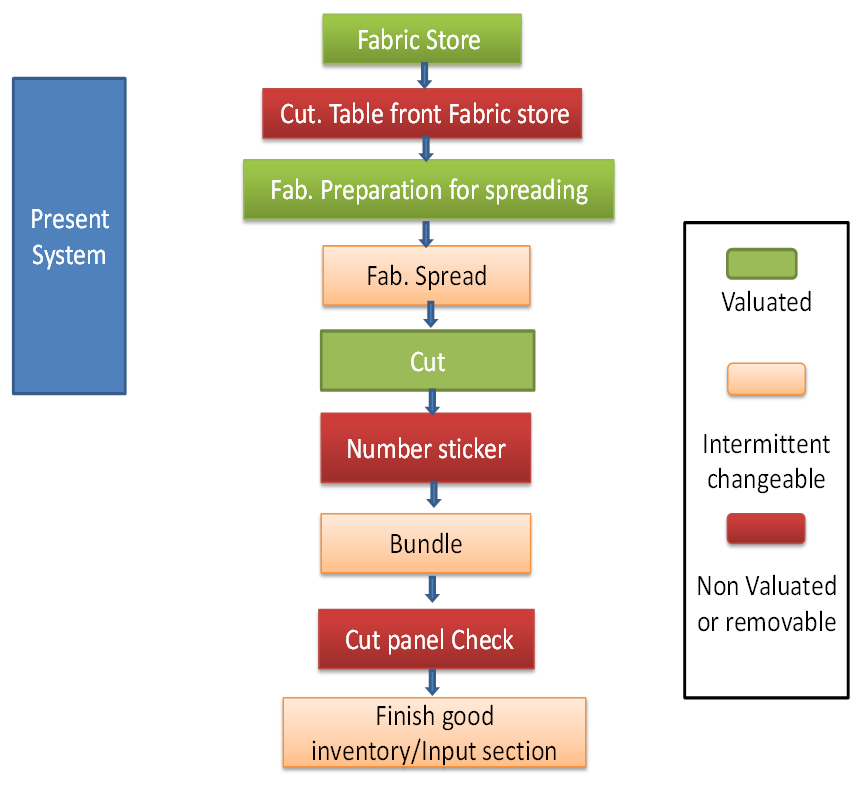 Present System

Fabric Store

Cut. Table front Fabric store

Fab. Preparation for spreading

Fab. Spread

Cut

Number sticker

Bundle

Cut panel Check

Finish good inventory/Input section

Valuated

Intermittent changeable

Non Valuated or removable